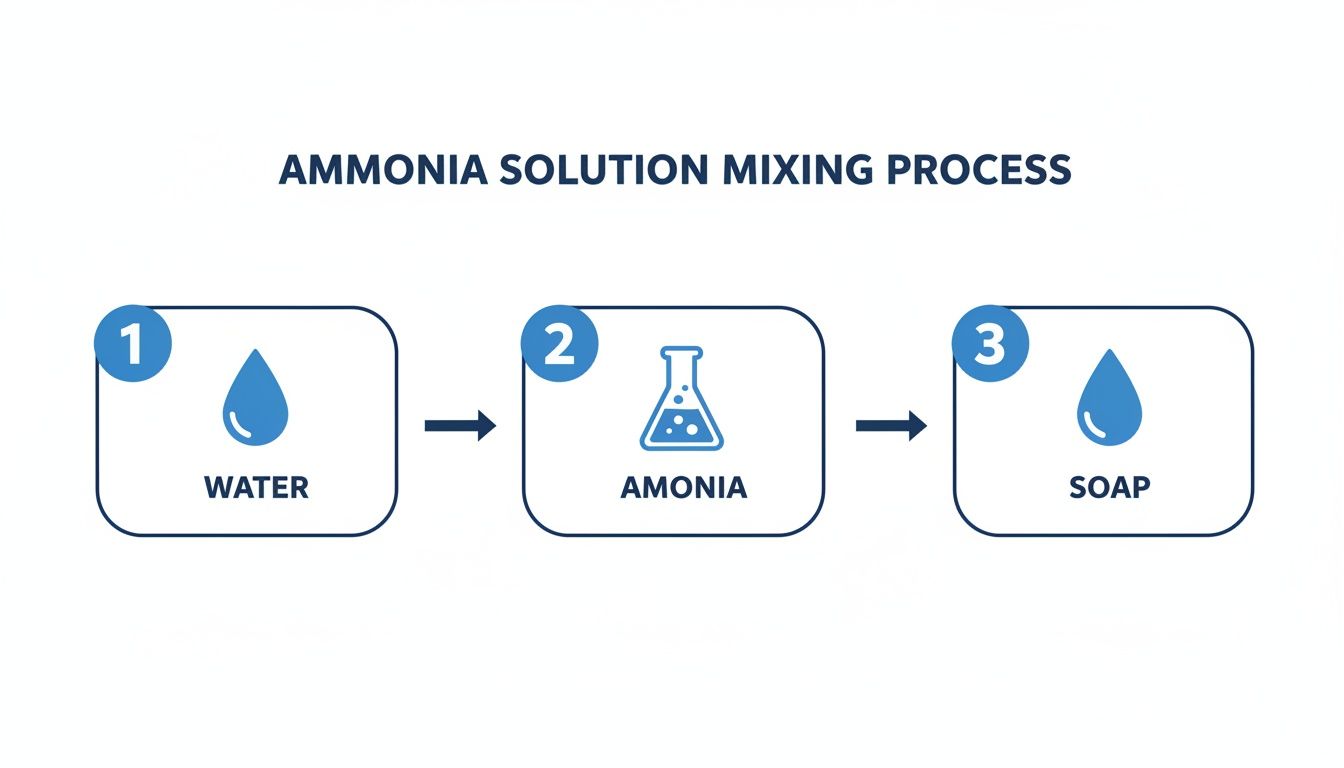 AMMONIA SOLUTION MIXING PROCESS

1

WATER

2

AMONIA

3

SOAP